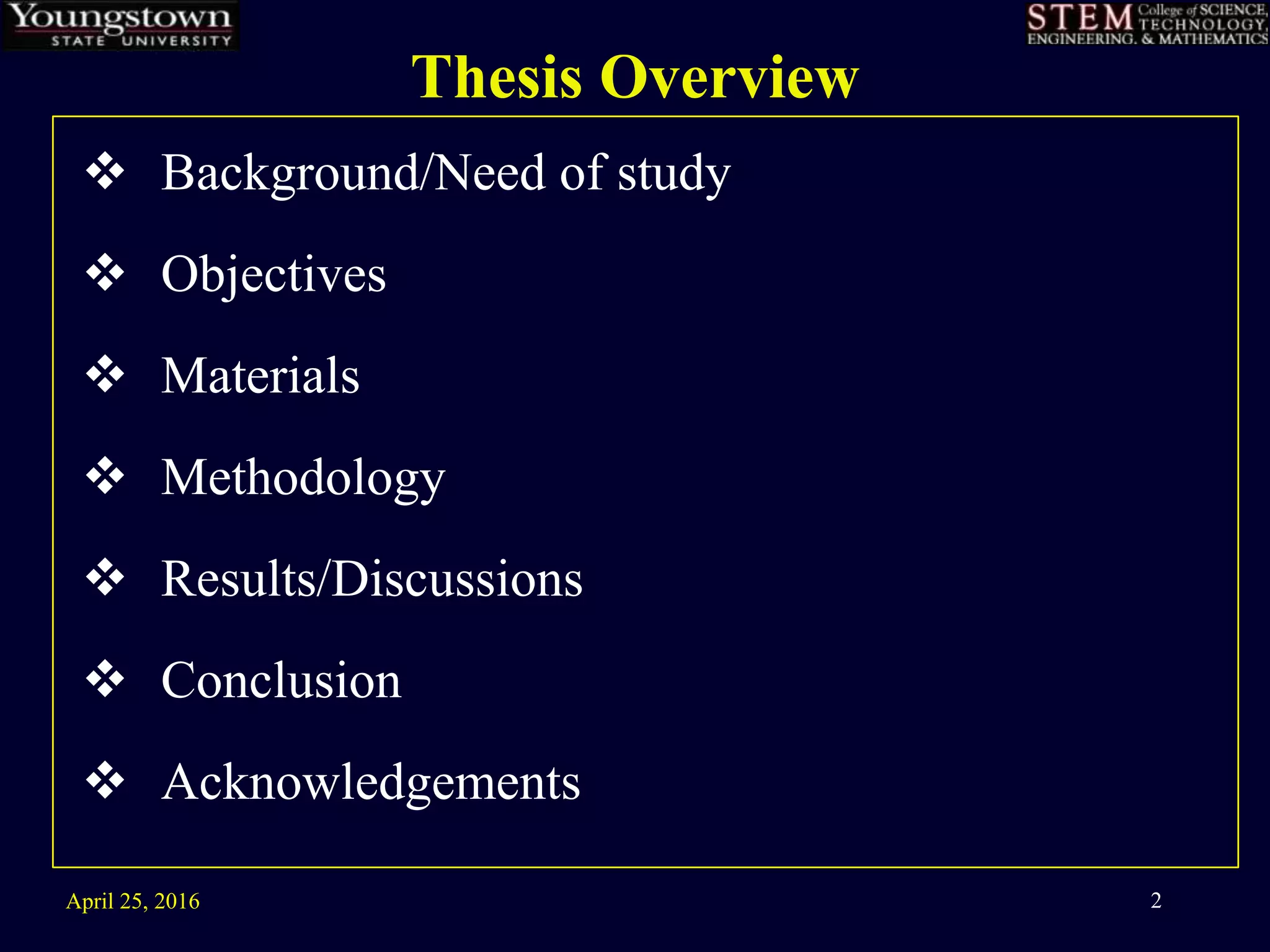 Youngstown STATE UNIVERSITY

STEM College of SCIENCE, TECHNOLOGY, ENGINEERING, & MATHEMATICS

Thesis Overview

❖ Background/Need of study

❖ Objectives

❖ Materials

❖ Methodology

❖ Results/Discussions

❖ Conclusion

❖ Acknowledgements

April 25, 2016

2